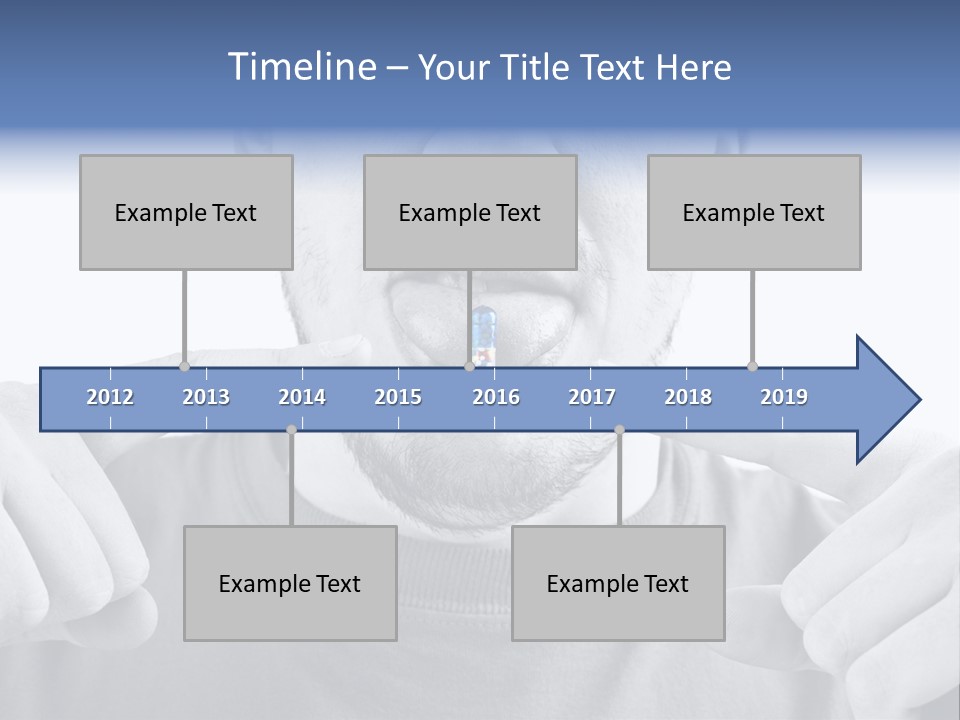 Timeline – Your Title Text Here

Example Text

Example Text

Example Text

2012 2013 2014 2015 2016 2017 2018 2019

Example Text

Example Text